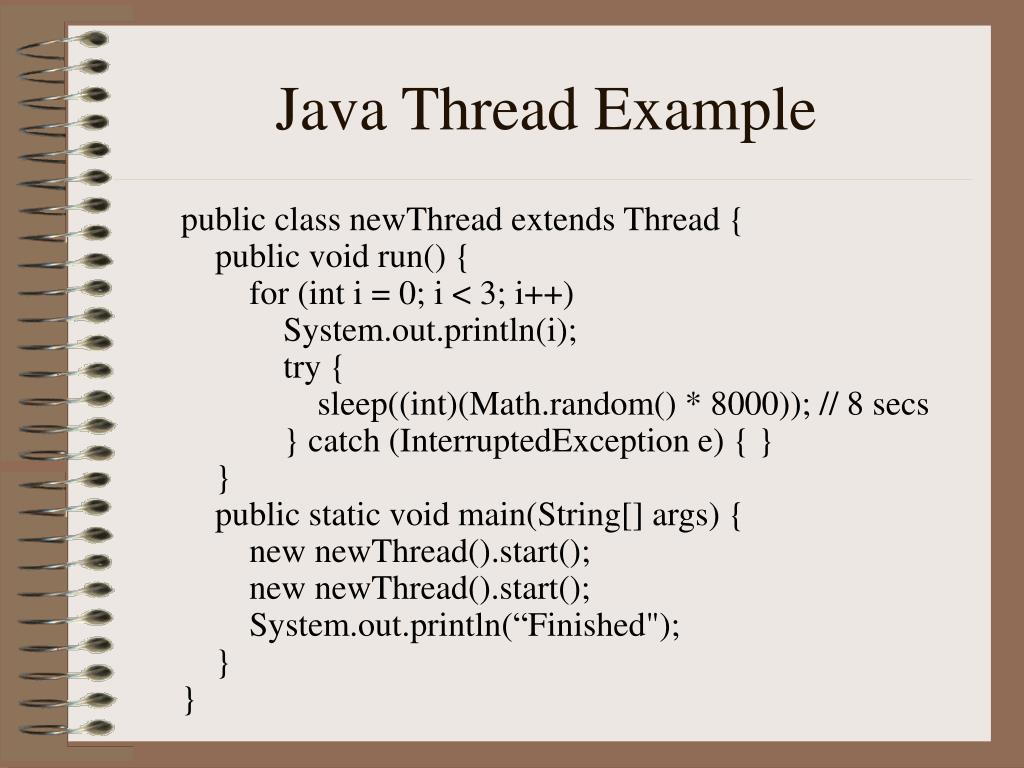 Java Thread Example

public class newThread extends Thread {
    public void run() {
        for (int i = 0; i < 3; i++)
            System.out.println(i);
            try {
                sleep((int)(Math.random() * 8000)); // 8 secs
            } catch (InterruptedException e) { }
    }
    public static void main(String[] args) {
        new newThread().start();
        new newThread().start();
        System.out.println(“Finished");
    }
}